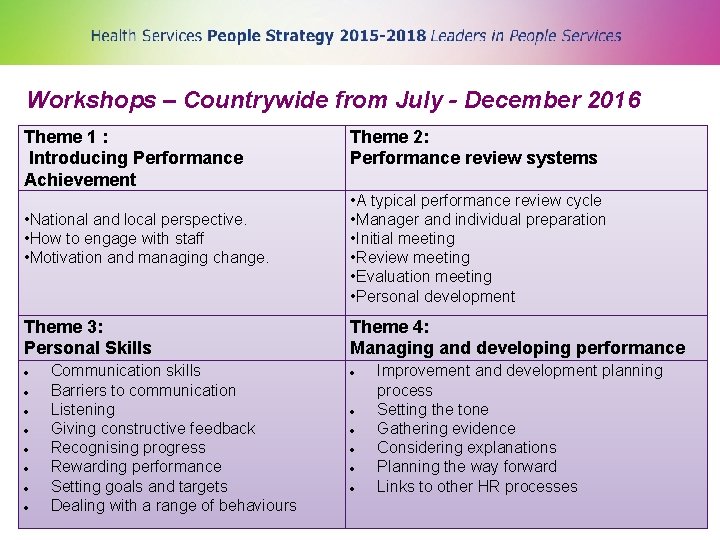 Health Services People Strategy 2015-2018 Leaders in People Services

Workshops – Countrywide from July - December 2016

| Theme 1 : Introducing Performance Achievement | Theme 2: Performance review systems |
|---|---|
| •National and local perspective. •How to engage with staff •Motivation and managing change. | •A typical performance review cycle •Manager and individual preparation •Initial meeting •Review meeting •Evaluation meeting •Personal development |
| Theme 3: Personal Skills | Theme 4: Managing and developing performance |
| • Communication skills • Barriers to communication • Listening • Giving constructive feedback • Recognising progress • Rewarding performance • Setting goals and targets • Dealing with a range of behaviours | • Improvement and development planning process • Setting the tone • Gathering evidence • Considering explanations • Planning the way forward • Links to other HR processes |